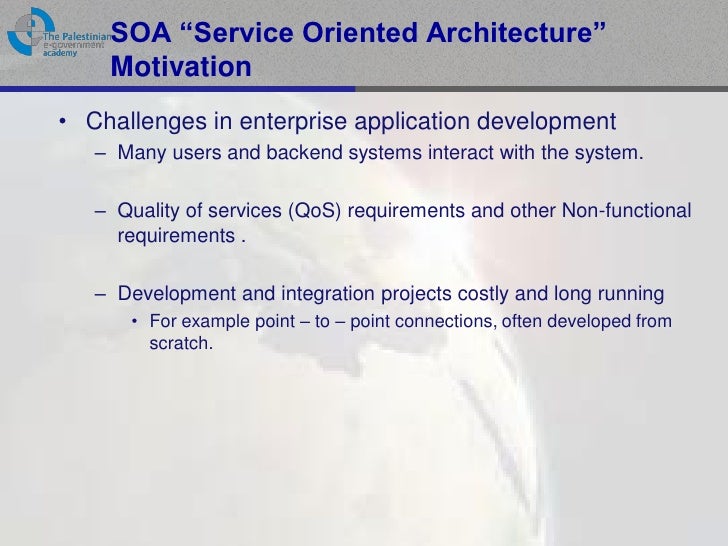 The Palestinian e-government academy

SOA “Service Oriented Architecture” Motivation

• Challenges in enterprise application development
– Many users and backend systems interact with the system.

– Quality of services (QoS) requirements and other Non-functional requirements .

– Development and integration projects costly and long running
• For example point – to – point connections, often developed from scratch.